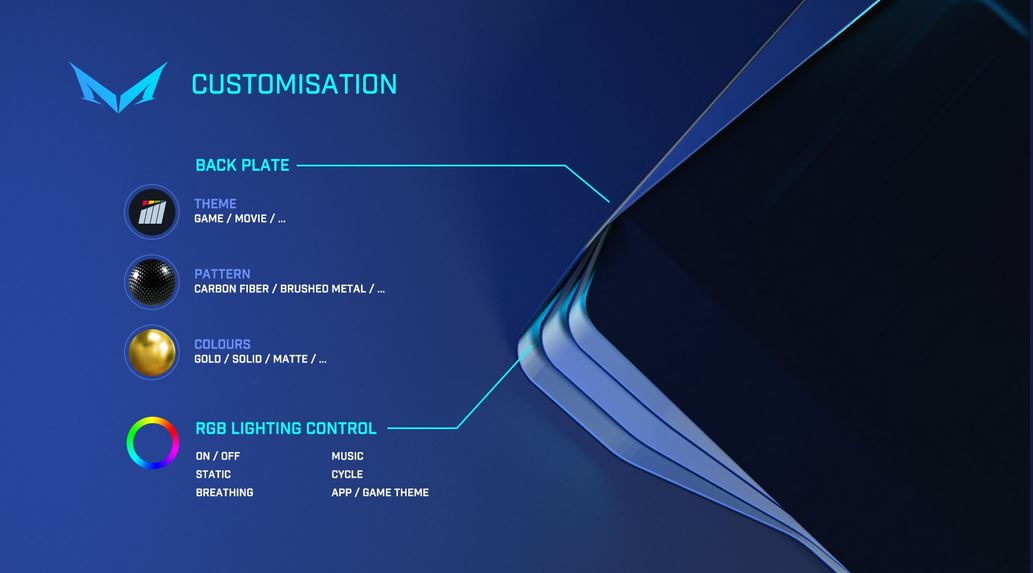 CUSTOMISATION

BACK PLATE

THEME
GAME / MOVIE / ...

PATTERN
CARBON FIBER / BRUSHED METAL / ...

COLOURS
GOLD / SOLID / MATTE / ...

RGB LIGHTING CONTROL

ON / OFF
STATIC
BREATHING

MUSIC
CYCLE
APP / GAME THEME